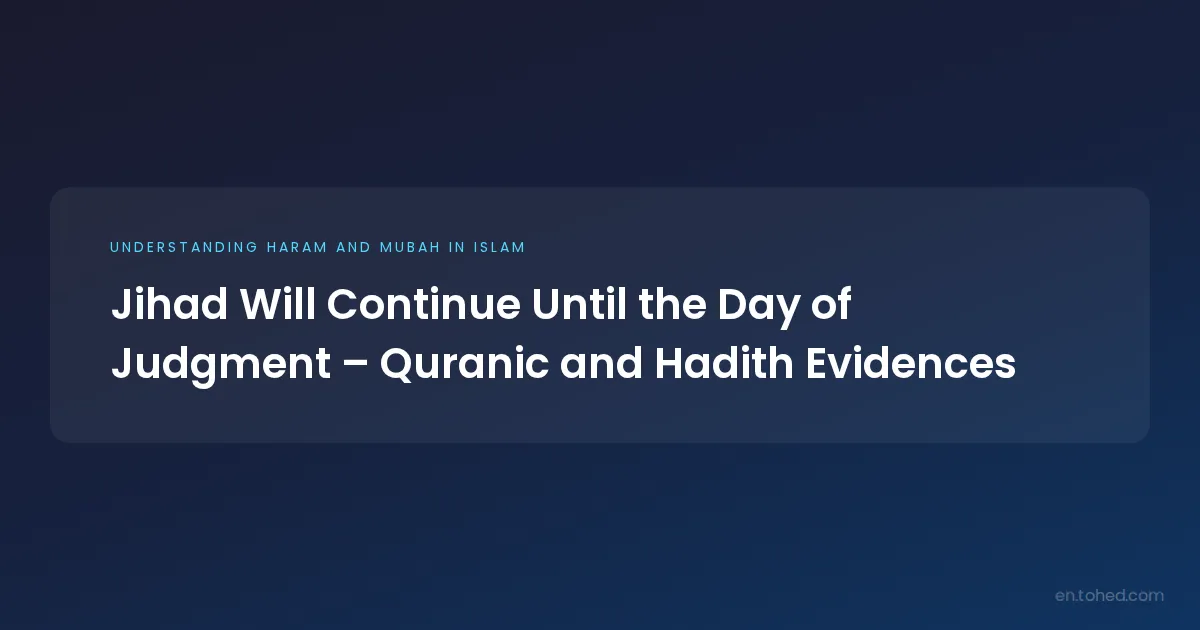 UNDERSTANDING HARAM AND MUBAH IN ISLAM

Jihad Will Continue Until the Day of Judgment – Quranic and Hadith Evidences

en.tohed.com